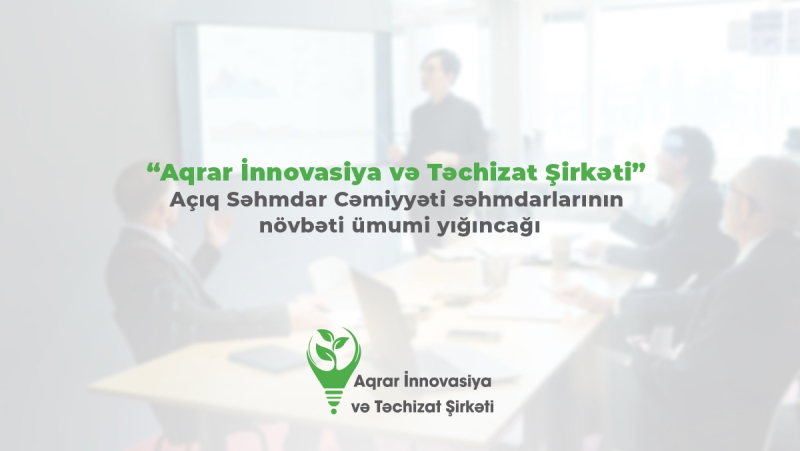 “Aqrar İnnovasiya və Təchizat Şirkəti”
Açıq Səhmdar Cəmiyyəti səhmdarlarının növbəti ümumi yığıncağı

Aqrar İnnovasiya
və Təchizat Şirkəti